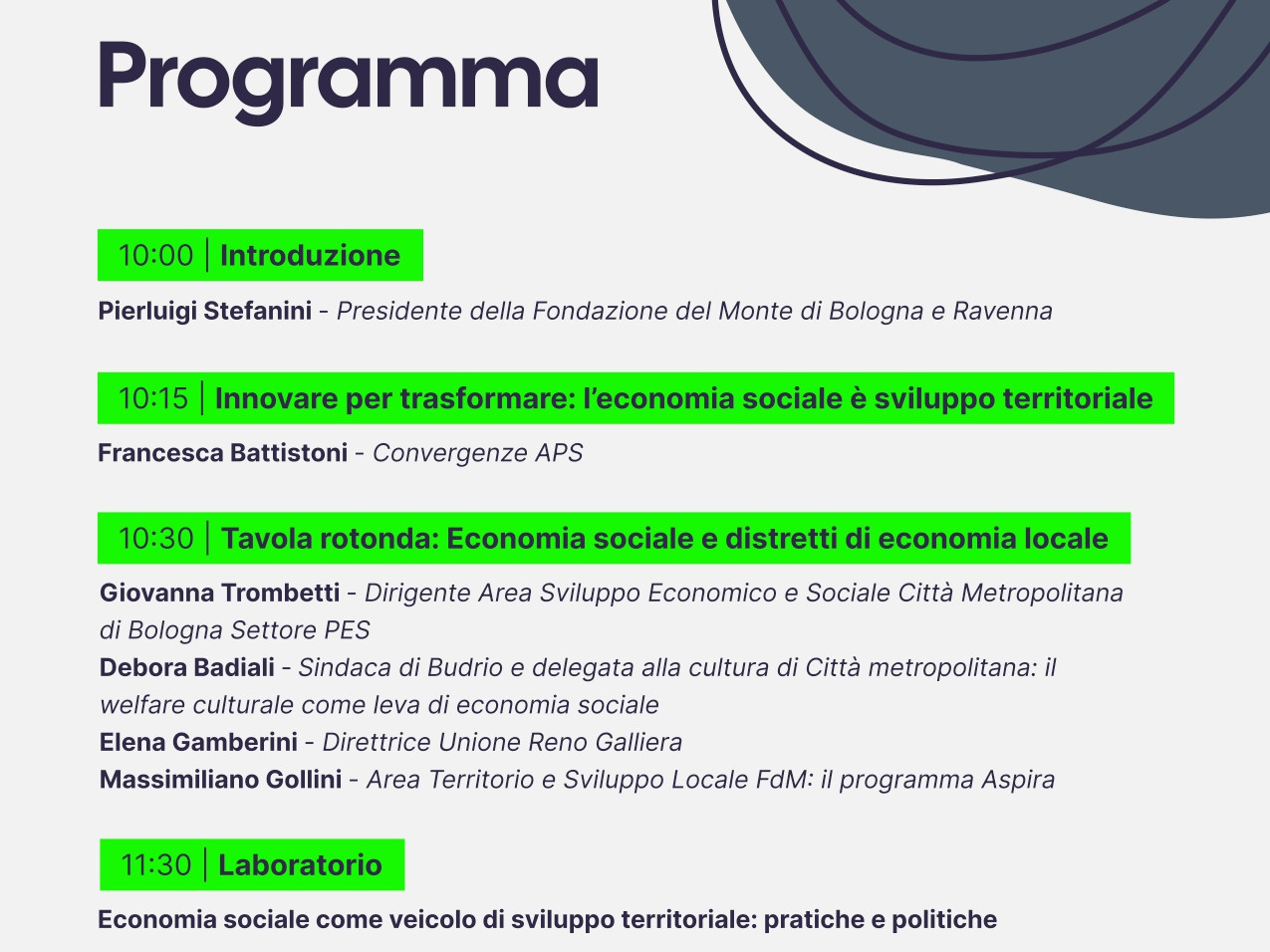 Programma

10:00 | Introduzione

Pierluigi Stefanini - Presidente della Fondazione del Monte di Bologna e Ravenna

10:15 | Innovare per trasformare: l'economia sociale è sviluppo territoriale

Francesca Battistoni - Convergenze APS

10:30 | Tavola rotonda: Economia sociale e distretti di economia locale

Giovanna Trombetti - Dirigente Area Sviluppo Economico e Sociale Città Metropolitana di Bologna Settore PES
Debora Badiali - Sindaca di Budrio e delegata alla cultura di Città metropolitana: il welfare culturale come leva di economia sociale
Elena Gamberini - Direttrice Unione Reno Galliera
Massimiliano Gollini - Area Territorio e Sviluppo Locale FdM: il programma Aspira

11:30 | Laboratorio

Economia sociale come veicolo di sviluppo territoriale: pratiche e politiche